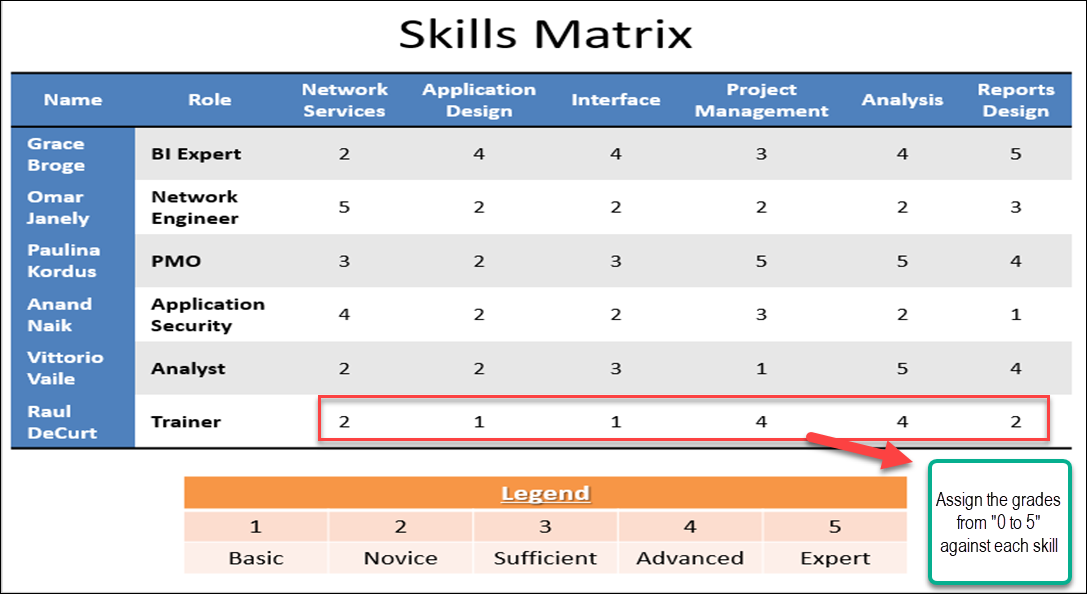 Skills Matrix

| Name | Role | Network Services | Application Design | Interface | Project Management | Analysis | Reports Design |
|---|---|---|---|---|---|---|---|
| Grace Broge | BI Expert | 2 | 4 | 4 | 3 | 4 | 5 |
| Omar Janely | Network Engineer | 5 | 2 | 2 | 2 | 2 | 3 |
| Paulina Kordus | PMO | 3 | 2 | 3 | 5 | 5 | 4 |
| Anand Naik | Application Security | 4 | 2 | 2 | 3 | 2 | 1 |
| Vittorio Vaile | Analyst | 2 | 2 | 3 | 1 | 5 | 4 |
| Raul DeCurt | Trainer | 2 | 1 | 1 | 4 | 4 | 2 |

Legend

| 1 | 2 | 3 | 4 | 5 |
|---|---|---|---|---|
| Basic | Novice | Sufficient | Advanced | Expert |

Assign the grades from "0 to 5" against each skill